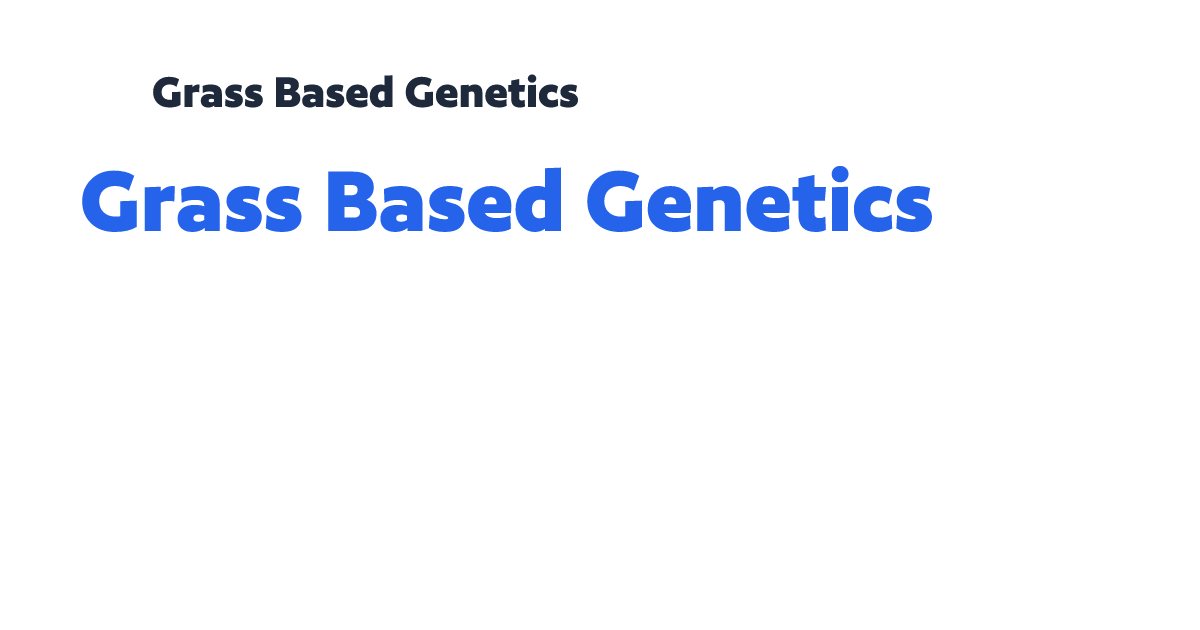 Grass Based Genetics

Grass Based Genetics